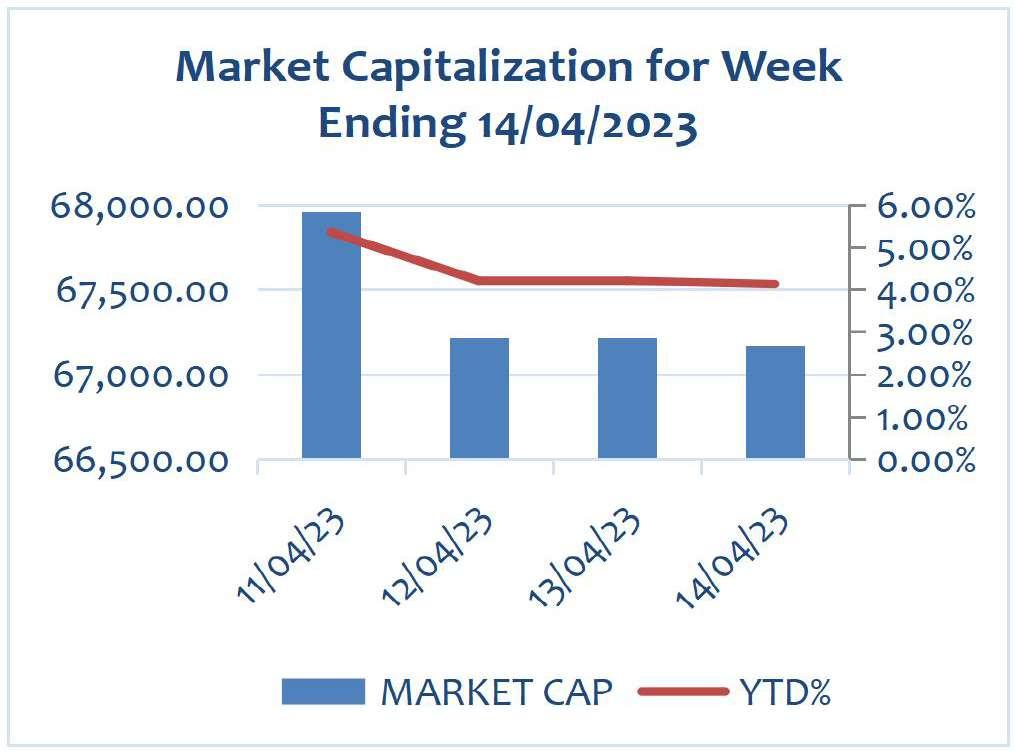 Market Capitalization for Week Ending 14/04/2023

68,000.00
67,500.00
67,000.00
66,500.00

6.00%
5.00%
4.00%
3.00%
2.00%
1.00%
0.00%

11/04/23
12/04/23
13/04/23
14/04/23

MARKET CAP
YTD%